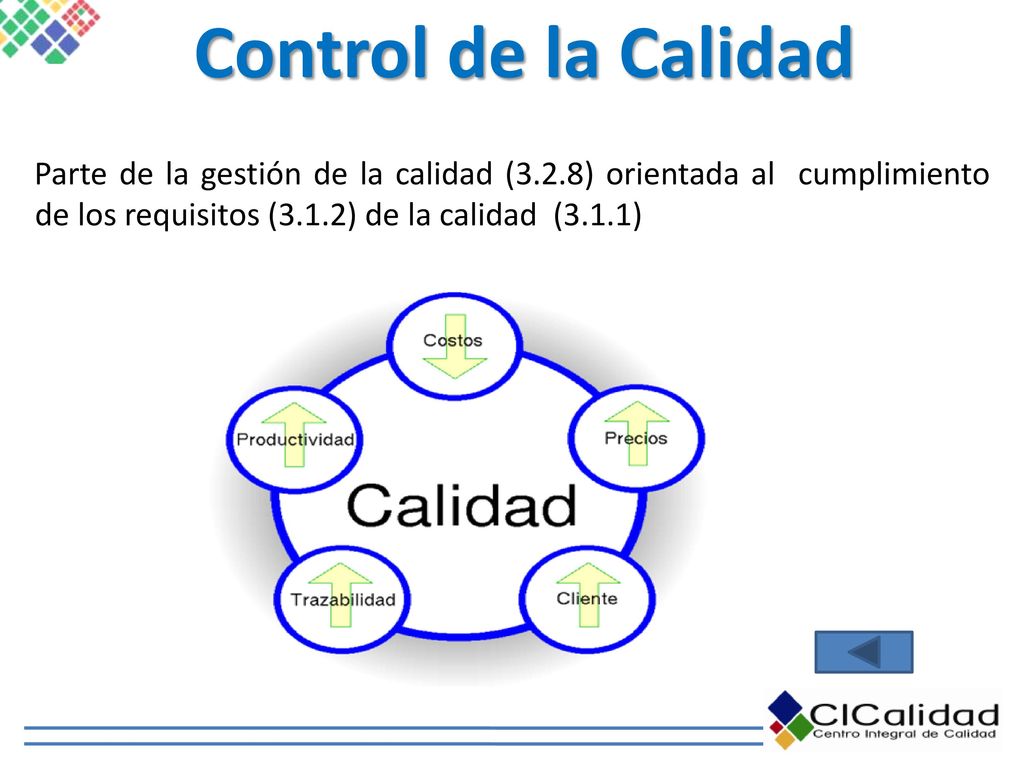 Control de la Calidad

Parte de la gestión de la calidad (3.2.8) orientada al cumplimiento de los requisitos (3.1.2) de la calidad (3.1.1)

Costos

Productividad

Precios

Calidad

Trazabilidad

Cliente

CICalidad
Centro Integral de Calidad